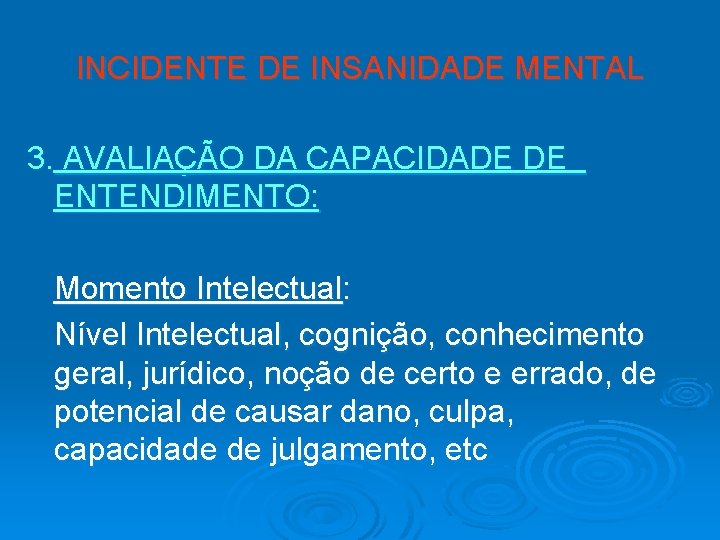 INCIDENTE DE INSANIDADE MENTAL

3. AVALIAÇÃO DA CAPACIDADE DE ENTENDIMENTO:

Momento Intelectual:

Nível Intelectual, cognição, conhecimento geral, jurídico, noção de certo e errado, de potencial de causar dano, culpa, capacidade de julgamento, etc